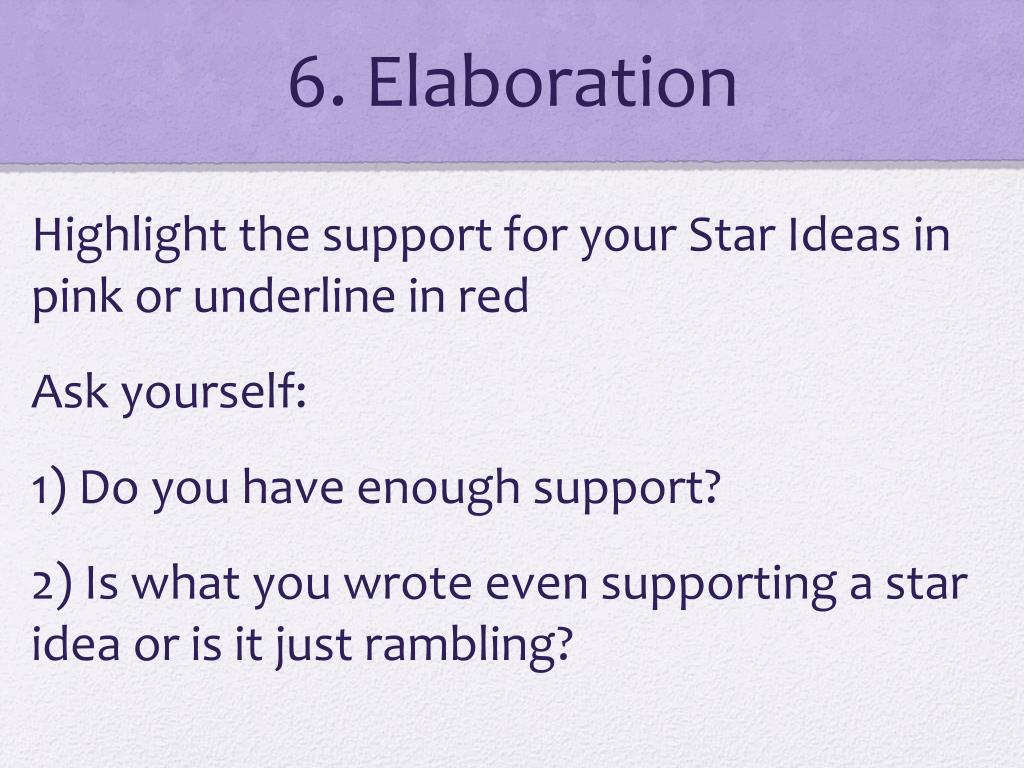 6. Elaboration

Highlight the support for your Star Ideas in pink or underline in red

Ask yourself:

1) Do you have enough support?

2) Is what you wrote even supporting a star idea or is it just rambling?